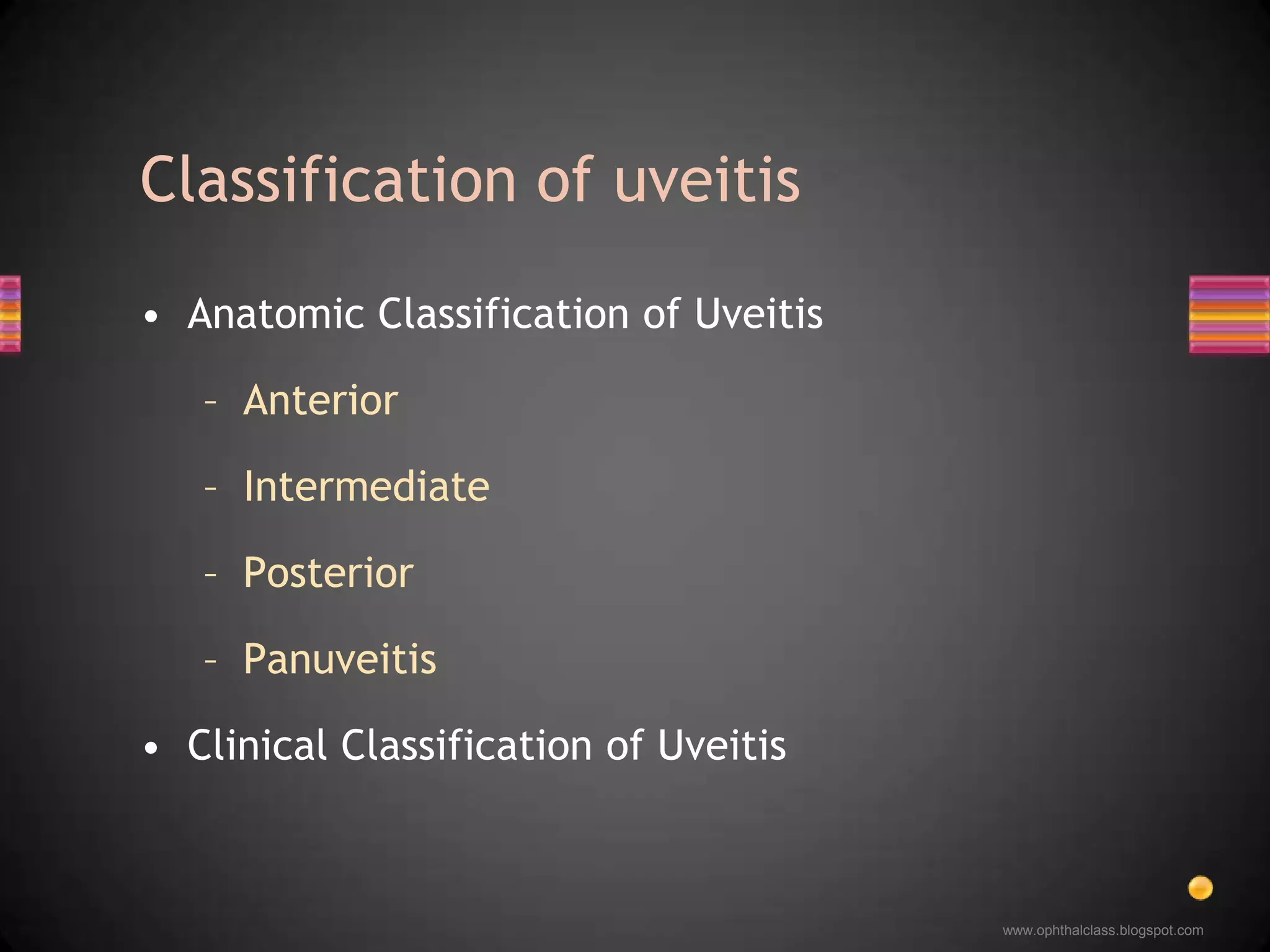 Classification of uveitis

• Anatomic Classification of Uveitis
 – Anterior
 – Intermediate
 – Posterior
 – Panuveitis
• Clinical Classification of Uveitis

www.ophthalclass.blogspot.com